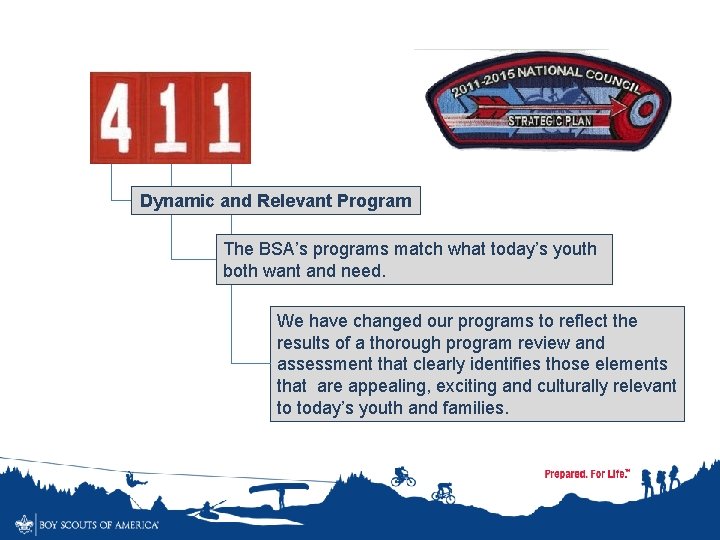 4 1 1

2011-2015 NATIONAL COUNCIL
STRATEGIC PLAN

Dynamic and Relevant Program

The BSA's programs match what today's youth both want and need.

We have changed our programs to reflect the results of a thorough program review and assessment that clearly identifies those elements that are appealing, exciting and culturally relevant to today's youth and families.

Prepared. For Life.™

BOY SCOUTS OF AMERICA